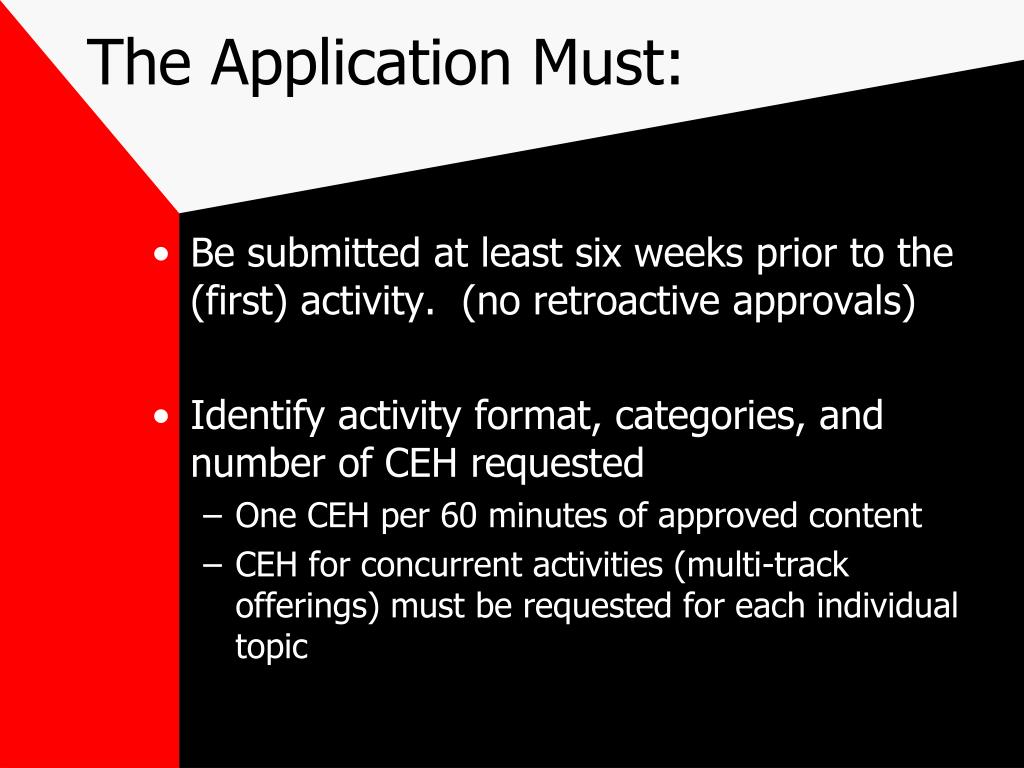 The Application Must:

• Be submitted at least six weeks prior to the (first) activity. (no retroactive approvals)

• Identify activity format, categories, and number of CEH requested
– One CEH per 60 minutes of approved content
– CEH for concurrent activities (multi-track offerings) must be requested for each individual topic